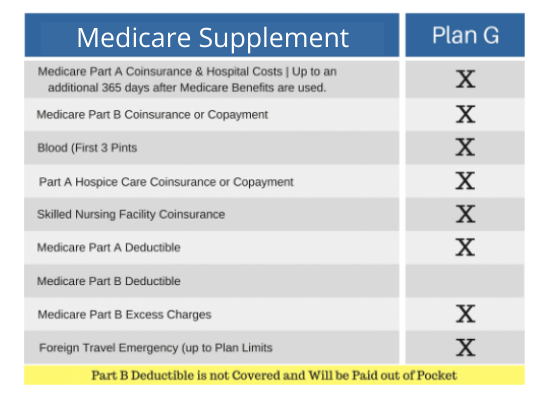 | Medicare Supplement | Plan G |
|---|---|
| Medicare Part A Coinsurance & Hospital Costs \| Up to an additional 365 days after Medicare Benefits are used. | X |
| Medicare Part B Coinsurance or Copayment | X |
| Blood (First 3 Pints | X |
| Part A Hospice Care Coinsurance or Copayment | X |
| Skilled Nursing Facility Coinsurance | X |
| Medicare Part A Deductible | X |
| Medicare Part B Deductible | |
| Medicare Part B Excess Charges | X |
| Foreign Travel Emergency (up to Plan Limits | X |

Part B Deductible is not Covered and Will be Paid out of Pocket